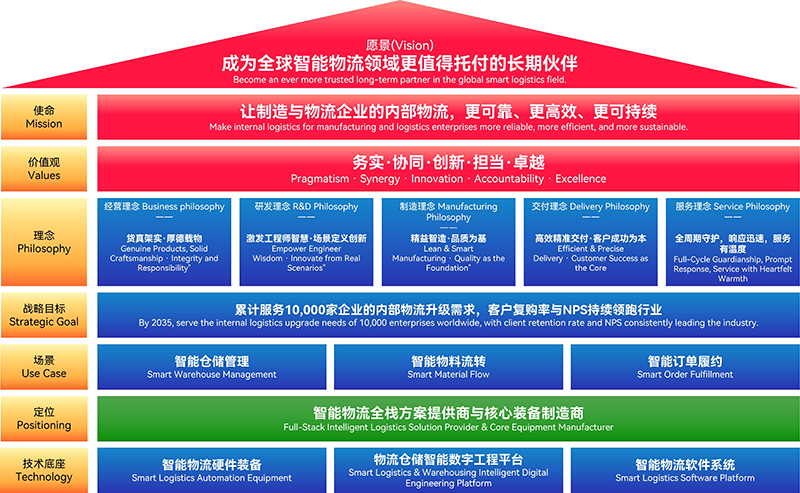 愿景(Vision)
成为全球智能物流领域更值得托付的长期伙伴
Become an ever more trusted long-term partner in the global smart logistics field.

使命
Mission

让制造与物流企业的内部物流，更可靠、更高效、更可持续
Make internal logistics for manufacturing and logistics enterprises more reliable, more efficient, and more sustainable.

价值观
Values

务实·协同·创新·担当·卓越
Pragmatism · Synergy · Innovation · Accountability · Excellence

理念
Philosophy

经营理念 Business philosophy
——
货真架实·厚德载物
Genuine Products, Solid Craftsmanship · Integrity and Responsibility"

研发理念 R&D Philosophy
——
激发工程师智慧·场景定义创新
Empower Engineer Wisdom · Innovate from Real Scenarios"

制造理念 Manufacturing Philosophy
——
精益智造·品质为基
Lean & Smart Manufacturing · Quality as the Foundation"

交付理念 Delivery Philosophy
——
高效精准交付·客户成功为本
Efficient & Precise Delivery · Customer Success as the Core

服务理念 Service Philosophy
——
全周期守护，响应迅速，服务有温度
Full-Cycle Guardianship, Prompt Response, Service with Heartfelt Warmth

战略目标
Strategic Goal

累计服务10,000家企业的内部物流升级需求，客户复购率与NPS持续领跑行业
By 2035, serve the internal logistics upgrade needs of 10,000 enterprises worldwide, with client retention rate and NPS consistently leading the industry.

场景
Use Case

智能仓储管理
Smart Warehouse Management

智能物料流转
Smart Material Flow

智能订单履约
Smart Order Fulfillment

定位
Positioning

智能物流全栈方案提供商与核心装备制造商
Full-Stack Intelligent Logistics Solution Provider & Core Equipment Manufacturer

技术底座
Technology

智能物流硬件装备
Smart Logistics Automation Equipment

物流仓储智能数字工程平台
Smart Logistics & Warehousing Intelligent Digital Engineering Platform

智能物流软件系统
Smart Logistics Software Platform